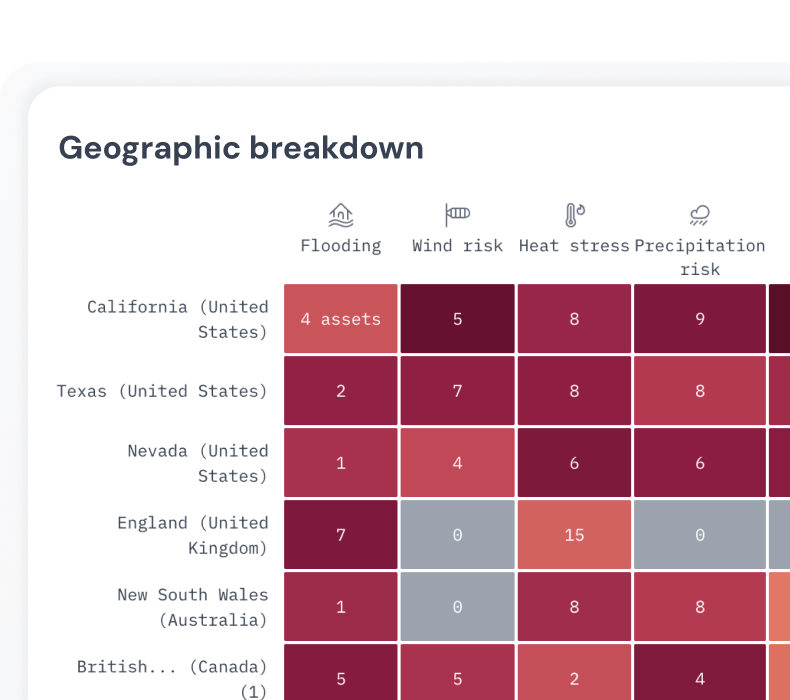 Geographic breakdown

| | Flooding | Wind risk | Heat stress | Precipitation risk |
|---|---|---|---|---|
| California (United States) | 4 assets | 5 | 8 | 9 |
| Texas (United States) | 2 | 7 | 8 | 8 |
| Nevada (United States) | 1 | 4 | 6 | 6 |
| England (United Kingdom) | 7 | 0 | 15 | 0 |
| New South Wales (Australia) | 1 | 0 | 8 | 8 |
| British... (Canada) (1) | 5 | 5 | 2 | 4 |